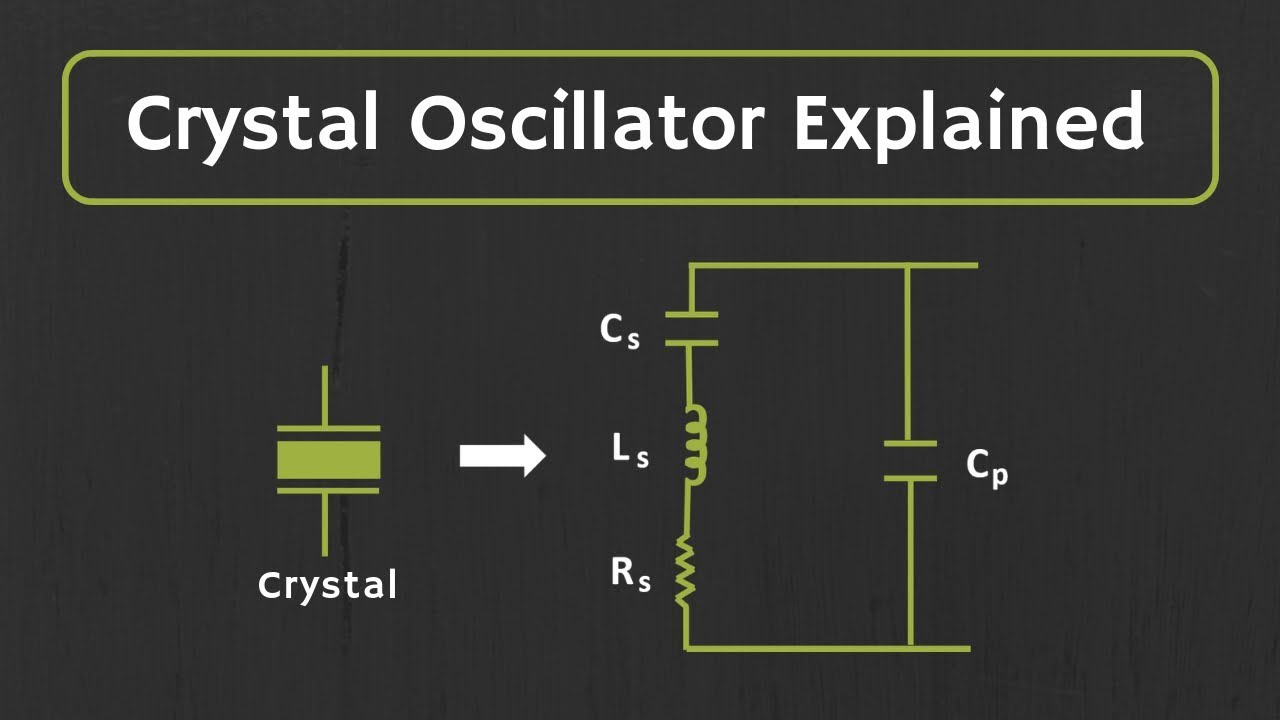 Crystal Oscillator Explained

Crystal

$C_s$

$L_s$

$R_s$

$C_p$